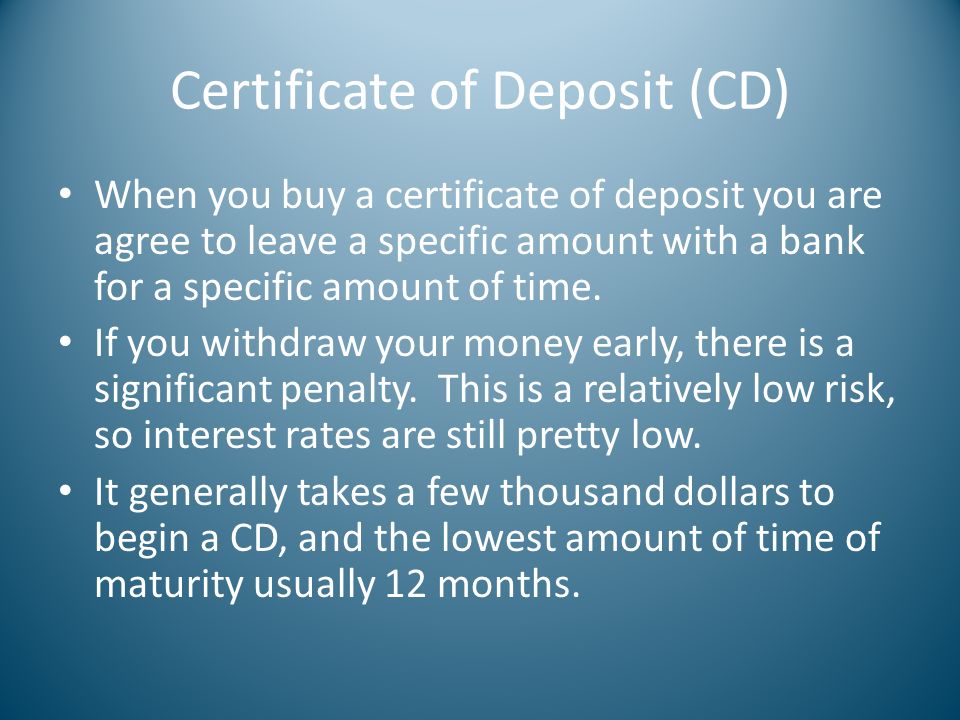 Certificate of Deposit (CD)

• When you buy a certificate of deposit you are agree to leave a specific amount with a bank for a specific amount of time.

• If you withdraw your money early, there is a significant penalty. This is a relatively low risk, so interest rates are still pretty low.

• It generally takes a few thousand dollars to begin a CD, and the lowest amount of time of maturity usually 12 months.